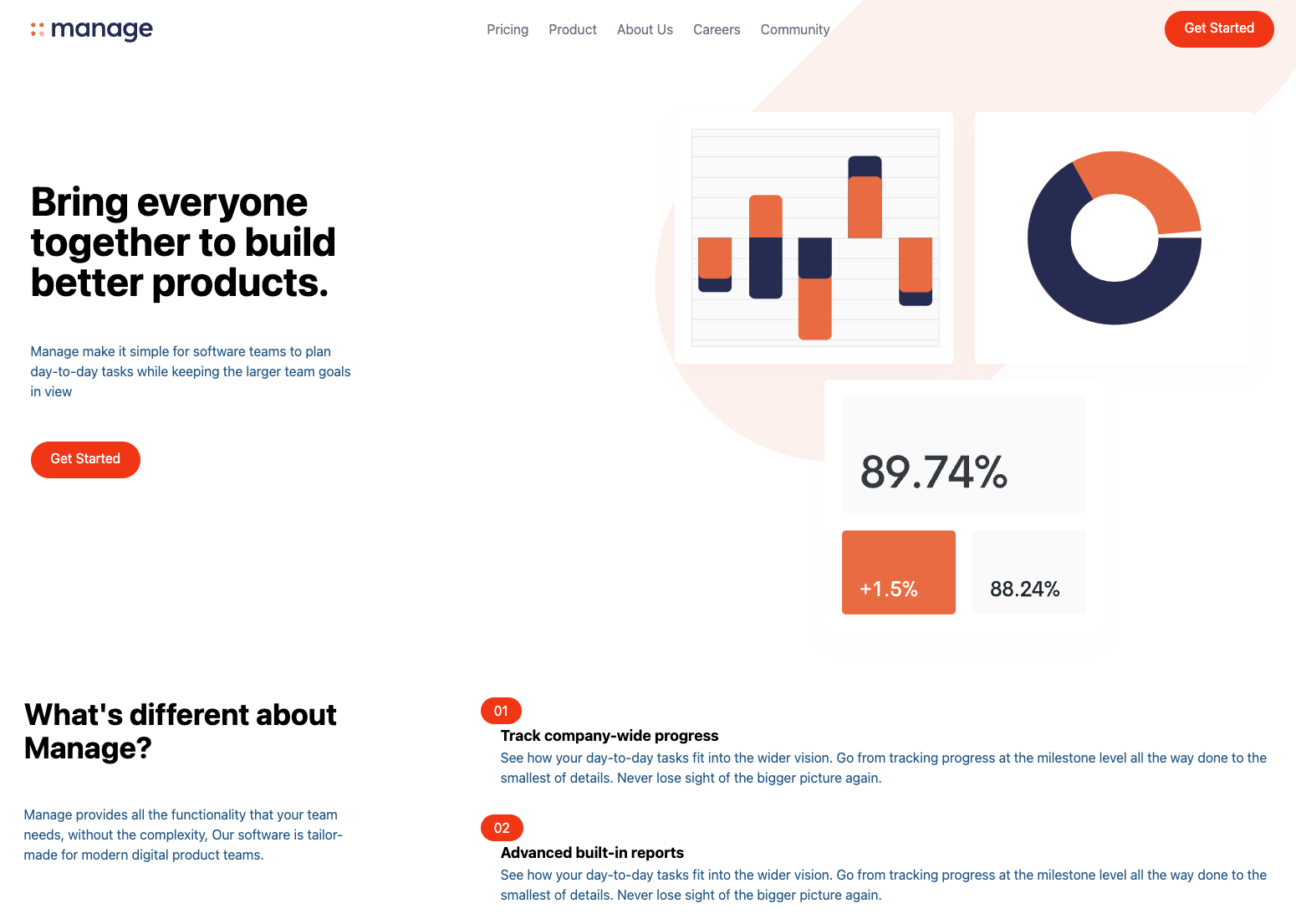 manage

Pricing Product About Us Careers Community

Get Started

Bring everyone together to build better products.

Manage make it simple for software teams to plan day-to-day tasks while keeping the larger team goals in view

Get Started

89.74%

+1.5%

88.24%

What's different about Manage?

Manage provides all the functionality that your team needs, without the complexity, Our software is tailor-made for modern digital product teams.

01

Track company-wide progress

See how your day-to-day tasks fit into the wider vision. Go from tracking progress at the milestone level all the way done to the smallest of details. Never lose sight of the bigger picture again.

02

Advanced built-in reports

See how your day-to-day tasks fit into the wider vision. Go from tracking progress at the milestone level all the way done to the smallest of details. Never lose sight of the bigger picture again.